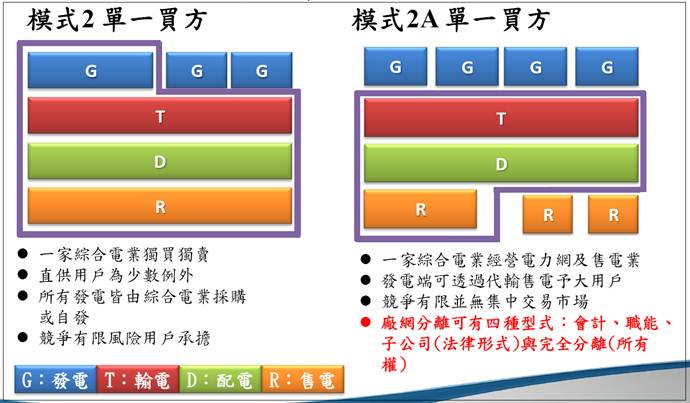 模式2 單一買方

G G G

T

D

R

● 一家綜合電業獨買獨賣
● 直供用戶為少數例外
● 所有發電皆由綜合電業採購或自發
● 競爭有限風險用戶承擔

G：發電 T：輸電 D：配電 R：售電

模式2A 單一買方

G G G G

T

D

R R R

● 一家綜合電業經營電力網及售電業
● 發電端可透過代輸售電予大用戶
● 競爭有限並無集中交易市場
● 廠網分離可有四種型式：會計、職能、子公司(法律形式)與完全分離(所有權)